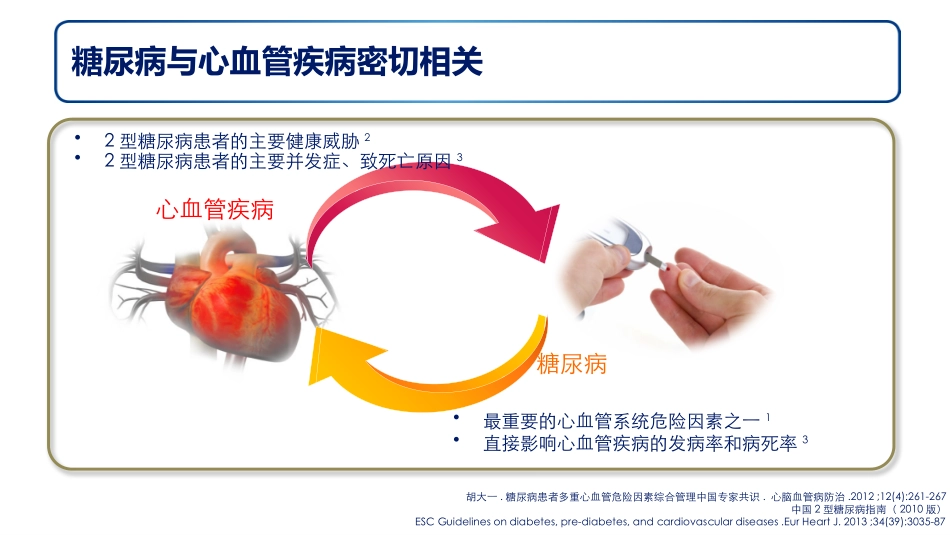 糖尿病与心血管疾病密切相关

• 2 型糖尿病患者的主要健康威胁 $^2$
• 2 型糖尿病患者的主要并发症、致死亡原因 $^3$

心血管疾病

糖尿病

• 最重要的心血管系统危险因素之一 $^1$
• 直接影响心血管疾病的发病率和病死率 $^3$

胡大一 . 糖尿病患者多重心血管危险因素综合管理中国专家共识 . 心脑血管病防治 .2012 ;12(4):261-267
中国 2 型糖尿病指南（ 2010 版）
ESC Guidelines on diabetes, pre-diabetes, and cardiovascular diseases .Eur Heart J. 2013 ;34(39):3035-87